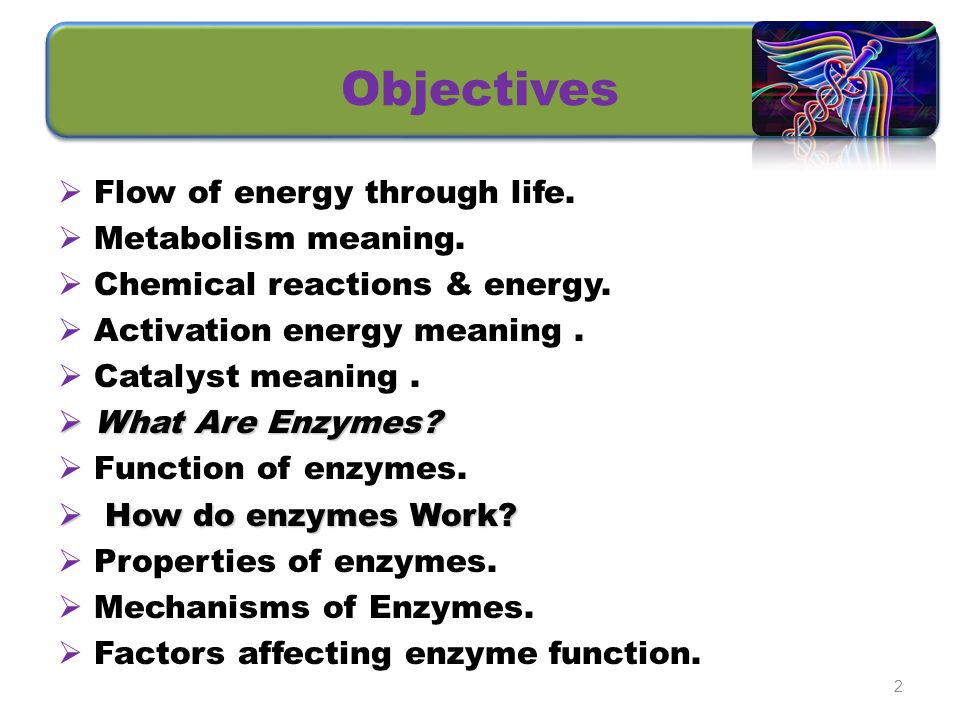 Objectives

➢ Flow of energy through life.
➢ Metabolism meaning.
➢ Chemical reactions & energy.
➢ Activation energy meaning .
➢ Catalyst meaning .
➢ What Are Enzymes?
➢ Function of enzymes.
➢ How do enzymes Work?
➢ Properties of enzymes.
➢ Mechanisms of Enzymes.
➢ Factors affecting enzyme function.

2